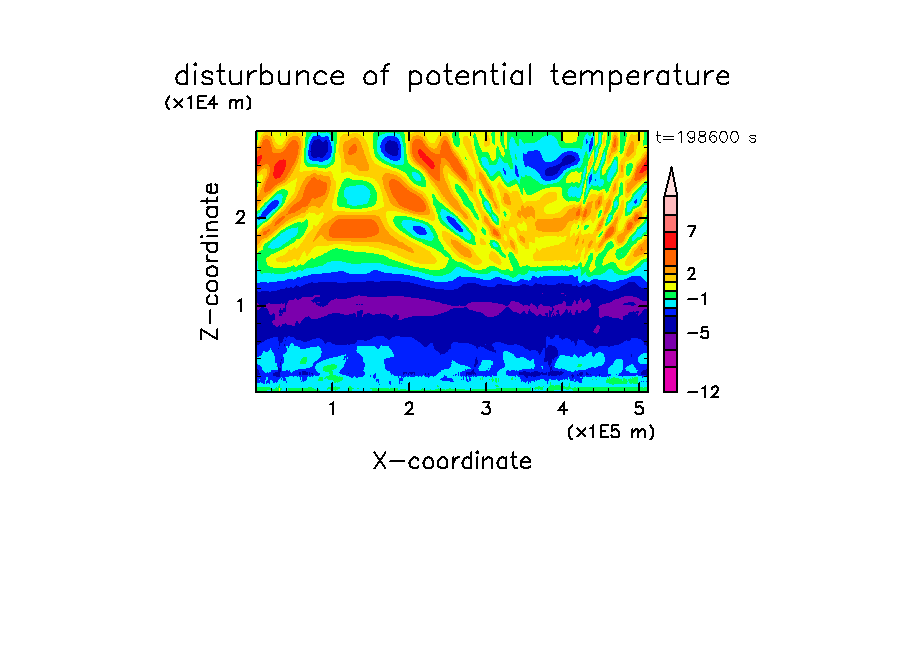 disturbunce of potential temperature

(x1E4 m)

t=198600 s

Z-coordinate

2

1

7

2

−1

−5

−12

1 2 3 4 5

(x1E5 m)

X-coordinate